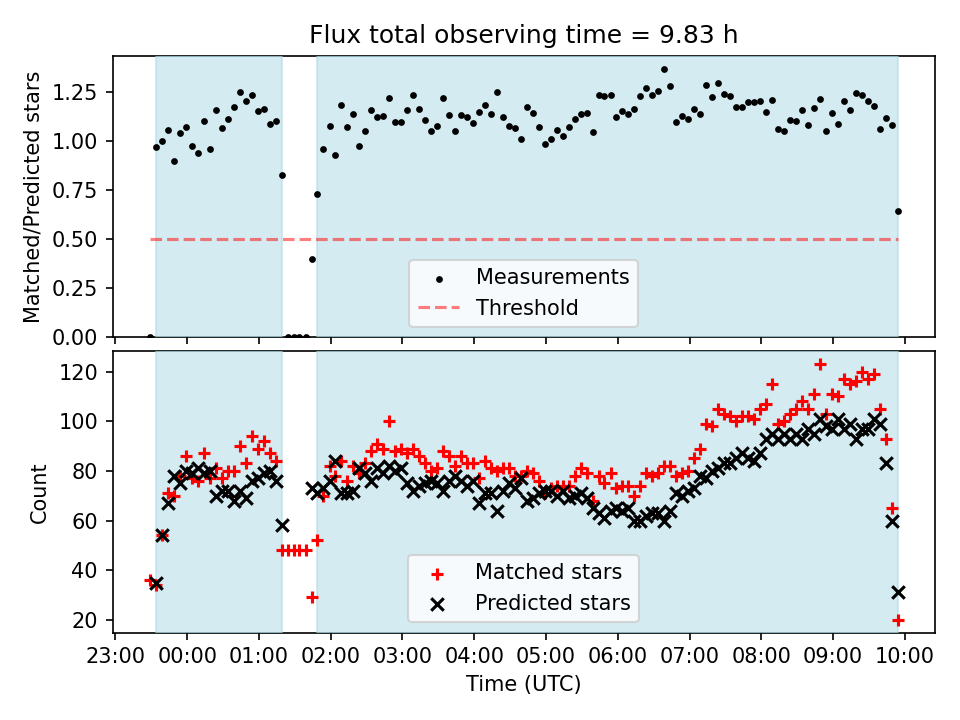 Flux total observing time = 9.83 h

Matched/Predicted stars

1.25
1.00
0.75
0.50
0.25
0.00

Measurements
Threshold

Count

120
100
80
60
40
20

Matched stars
Predicted stars

23:00 00:00 01:00 02:00 03:00 04:00 05:00 06:00 07:00 08:00 09:00 10:00

Time (UTC)